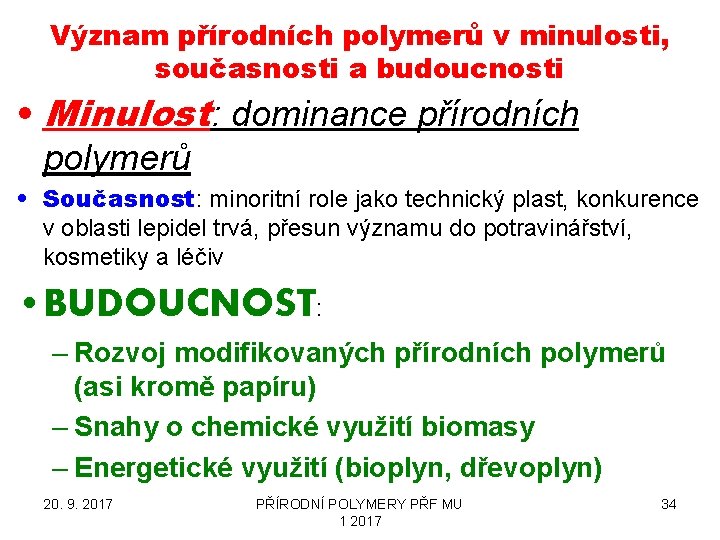 Význam přírodních polymerů v minulosti, současnosti a budoucnosti

• Minulost: dominance přírodních polymerů

• Současnost: minoritní role jako technický plast, konkurence v oblasti lepidel trvá, přesun významu do potravinářství, kosmetiky a léčiv

• BUDOUCNOST:

– Rozvoj modifikovaných přírodních polymerů (asi kromě papíru)

– Snahy o chemické využití biomasy

– Energetické využití (bioplyn, dřevoplyn)

20. 9. 2017

PŘÍRODNÍ POLYMERY PŘF MU 1 2017

34